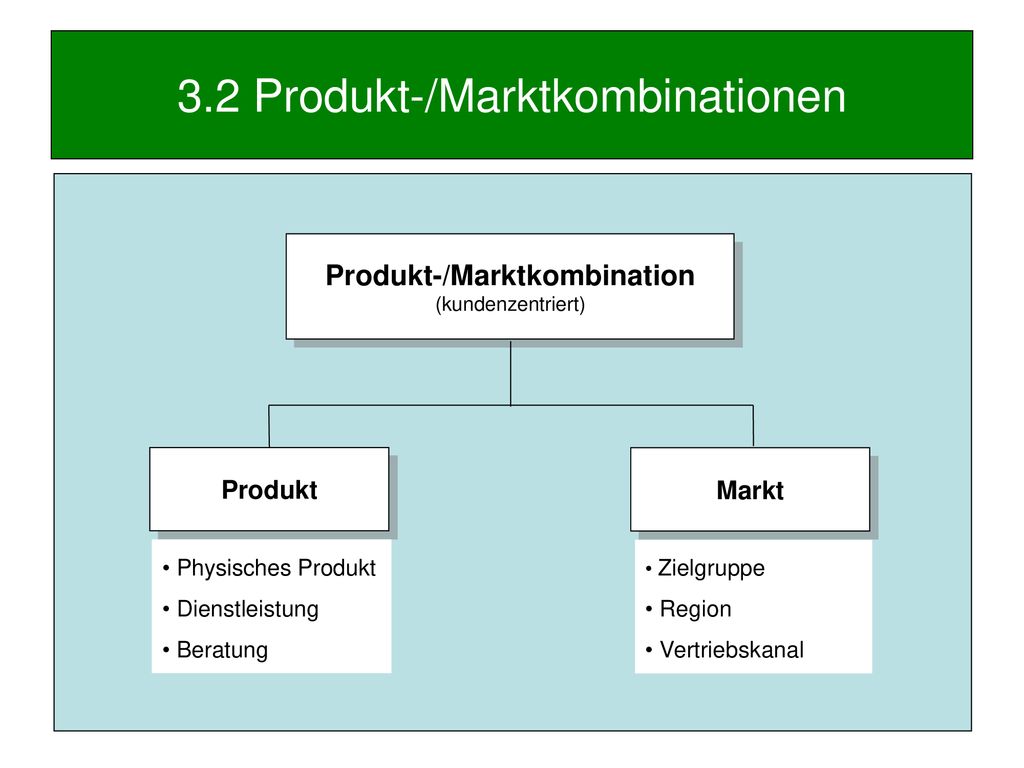 3.2 Produkt-/Marktkombinationen

Produkt-/Marktkombination
(kundenzentriert)

Produkt

• Physisches Produkt
• Dienstleistung
• Beratung

Markt

• Zielgruppe
• Region
• Vertriebskanal